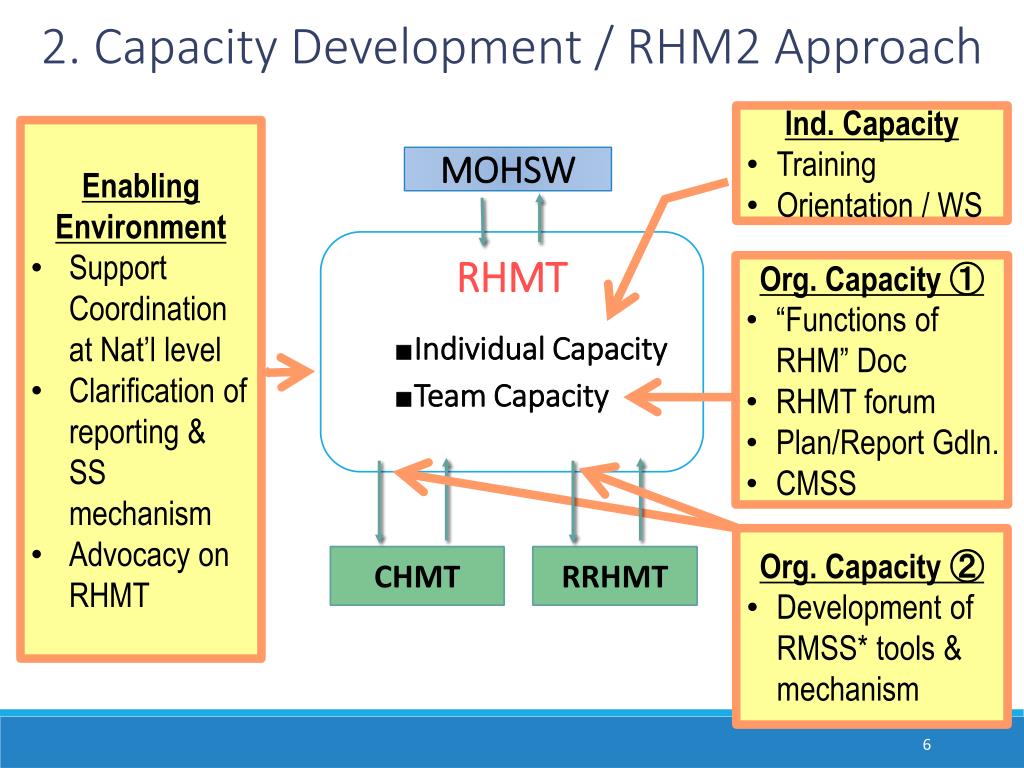 2. Capacity Development / RHM2 Approach

Enabling Environment
• Support Coordination at Nat'l level
• Clarification of reporting & SS mechanism
• Advocacy on RHMT

MOHSW

RHMT
■Individual Capacity
■Team Capacity

CHMT

RRHMT

Ind. Capacity
• Training
• Orientation / WS

Org. Capacity ①
• "Functions of RHM" Doc
• RHMT forum
• Plan/Report Gdln.
• CMSS

Org. Capacity ②
• Development of RMSS* tools & mechanism

6